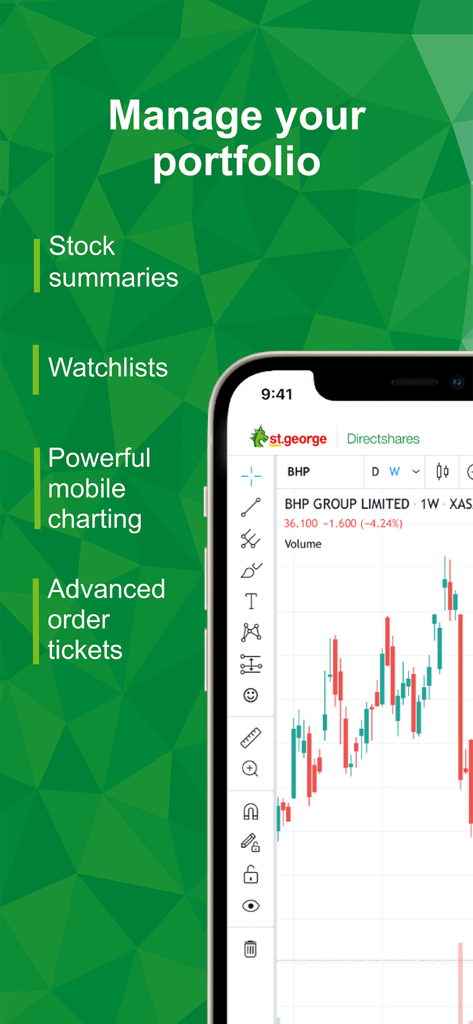 Manage your portfolio

Stock summaries

Watchlists

Powerful mobile charting

Advanced order tickets

9:41

st.george Directshares

BHP D W

BHP GROUP LIMITED · 1W · XAS

36.100 −1.600 (−4.24%)

Volume